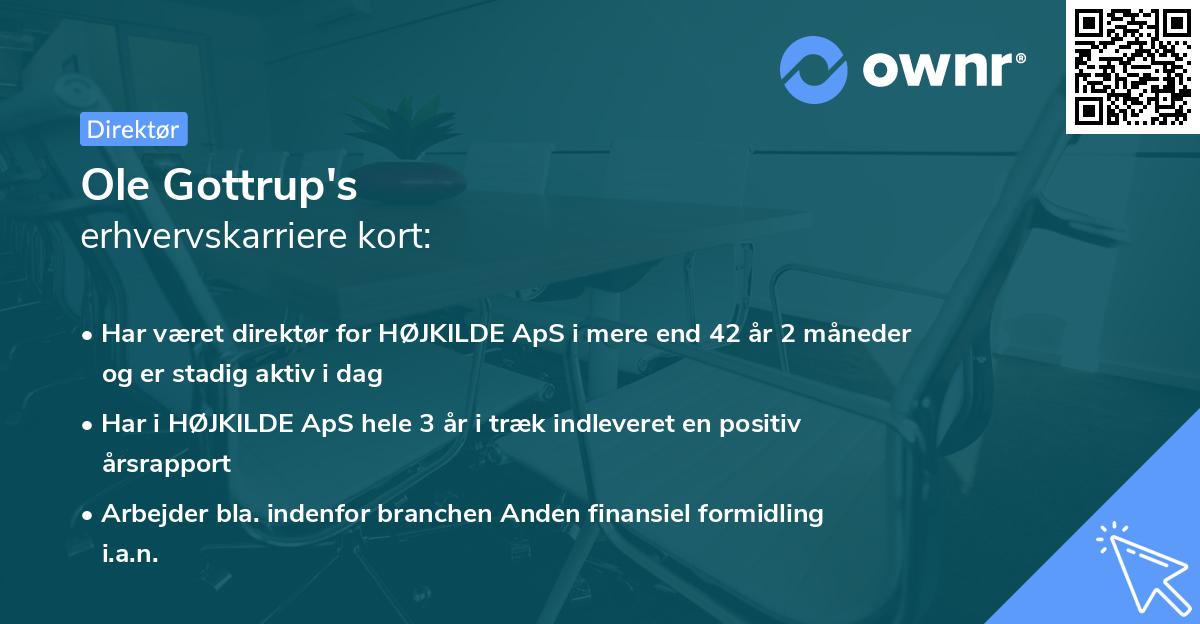 ownr®

Direktør

Ole Gottrup's
erhvervskarriere kort:

• Har været direktør for HØJKILDE ApS i mere end 42 år 2 måneder og er stadig aktiv i dag

• Har i HØJKILDE ApS hele 3 år i træk indleveret en positiv årsrapport

• Arbejder bla. indenfor branchen Anden finansiel formidling i.a.n.